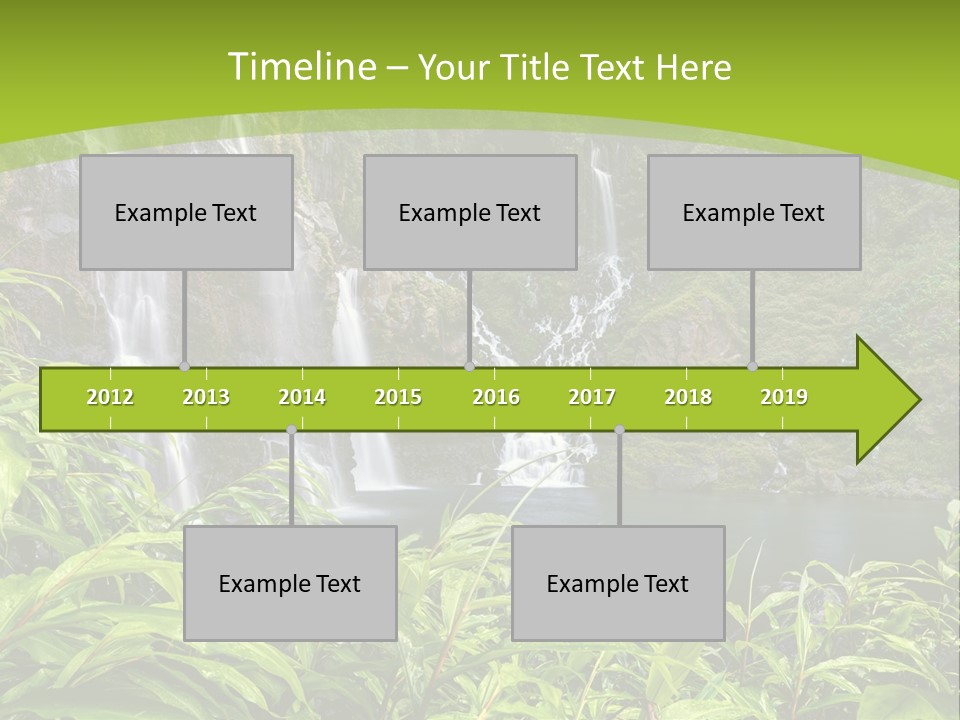 Timeline – Your Title Text Here

Example Text

Example Text

Example Text

2012 2013 2014 2015 2016 2017 2018 2019

Example Text

Example Text